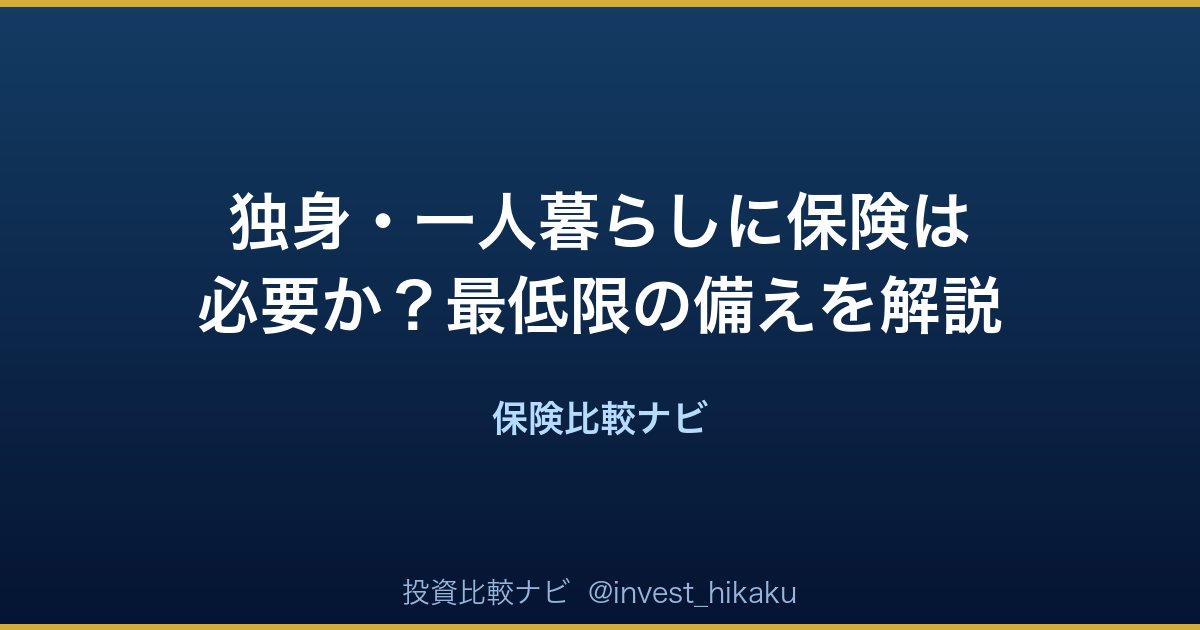 独身・一人暮らしに保険は必要か？最低限の備えを解説

保険比較ナビ

投資比較ナビ　@invest_hikaku